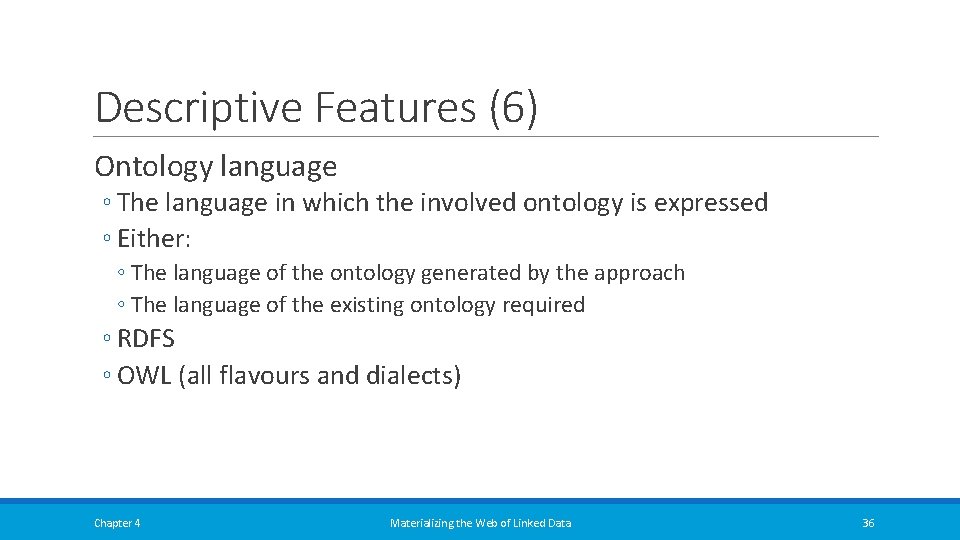 Descriptive Features (6)

Ontology language

◦ The language in which the involved ontology is expressed
◦ Either:
◦ The language of the ontology generated by the approach
◦ The language of the existing ontology required
◦ RDFS
◦ OWL (all flavours and dialects)

Chapter 4

Materializing the Web of Linked Data

36